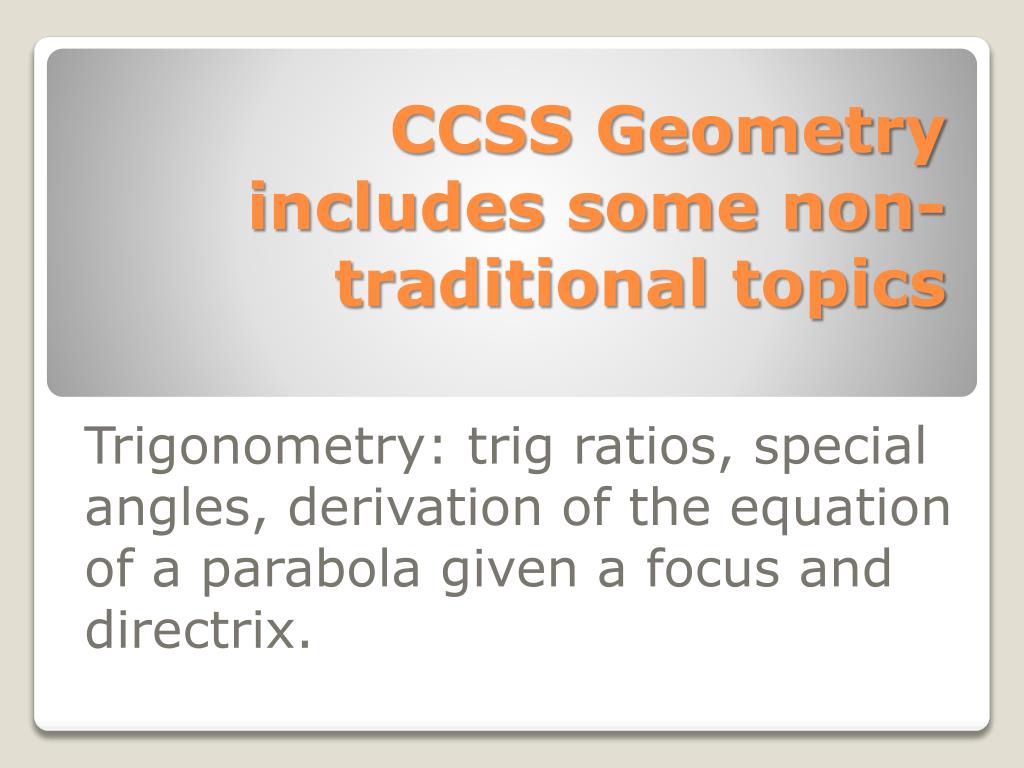 CCSS Geometry includes some non-traditional topics

Trigonometry: trig ratios, special angles, derivation of the equation of a parabola given a focus and directrix.